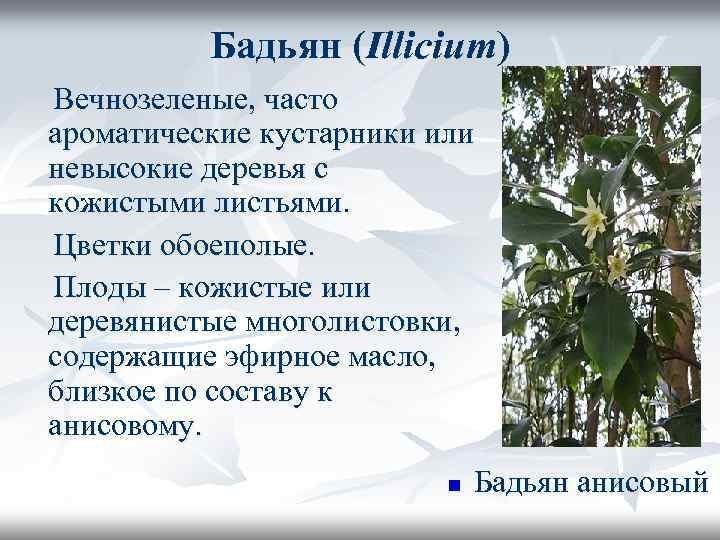 Бадьян (Illicium)

Вечнозеленые, часто ароматические кустарники или невысокие деревья с кожистыми листьями.

Цветки обоеполые.

Плоды – кожистые или деревянистые многолистовки, содержащие эфирное масло, близкое по составу к анисовому.

Бадьян анисовый